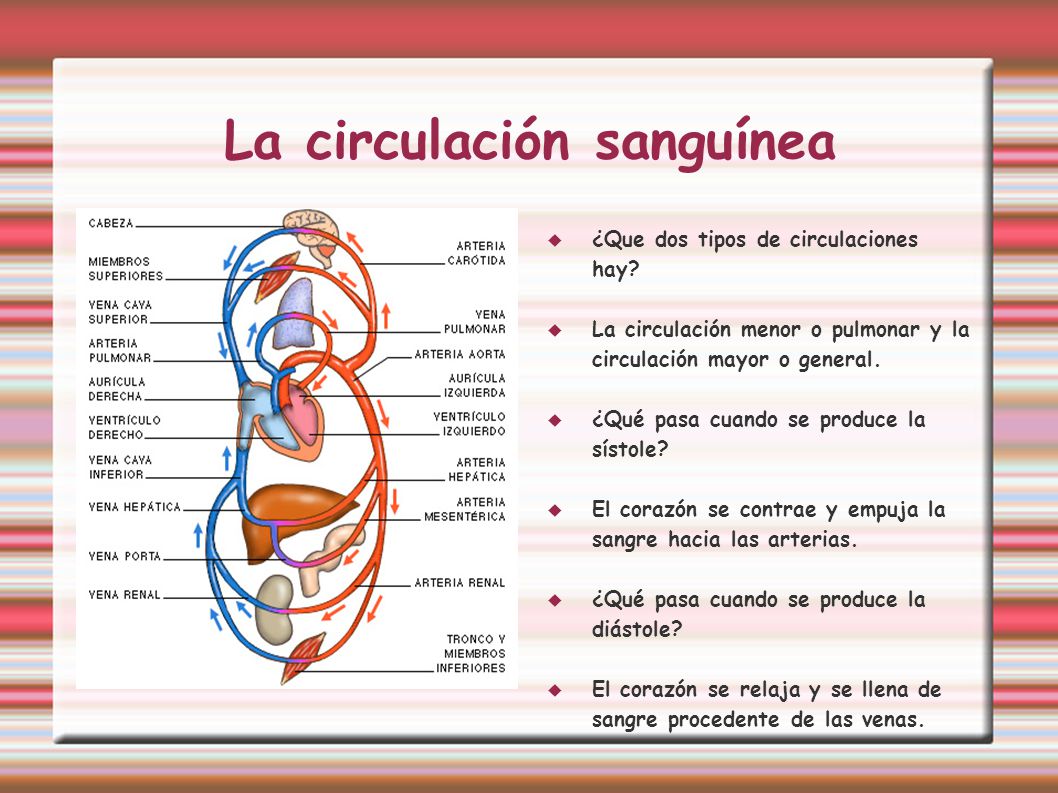 La circulación sanguínea

CABEZA
MIEMBROS SUPERIORES
VENA CAVA SUPERIOR
ARTERIA PULMONAR
AURÍCULA DERECHA
VENTRÍCULO DERECHO
VENA CAVA INFERIOR
VENA HEPÁTICA
VENA PORTA
VENA RENAL
ARTERIA CARÓTIDA
VENA PULMONAR
ARTERIA AORTA
AURÍCULA IZQUIERDA
VENTRÍCULO IZQUIERDO
ARTERIA HEPÁTICA
ARTERIA MESENTÉRICA
ARTERIA RENAL
TRONCO Y MIEMBROS INFERIORES

¿Que dos tipos de circulaciones hay?

La circulación menor o pulmonar y la circulación mayor o general.

¿Qué pasa cuando se produce la sístole?

El corazón se contrae y empuja la sangre hacia las arterias.

¿Qué pasa cuando se produce la diástole?

El corazón se relaja y se llena de sangre procedente de las venas.